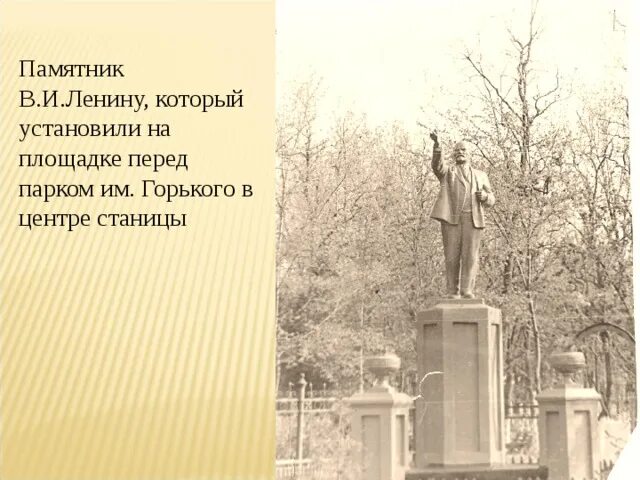 Памятник В.И.Ленину, который установили на площадке перед парком им. Горького в центре станицы